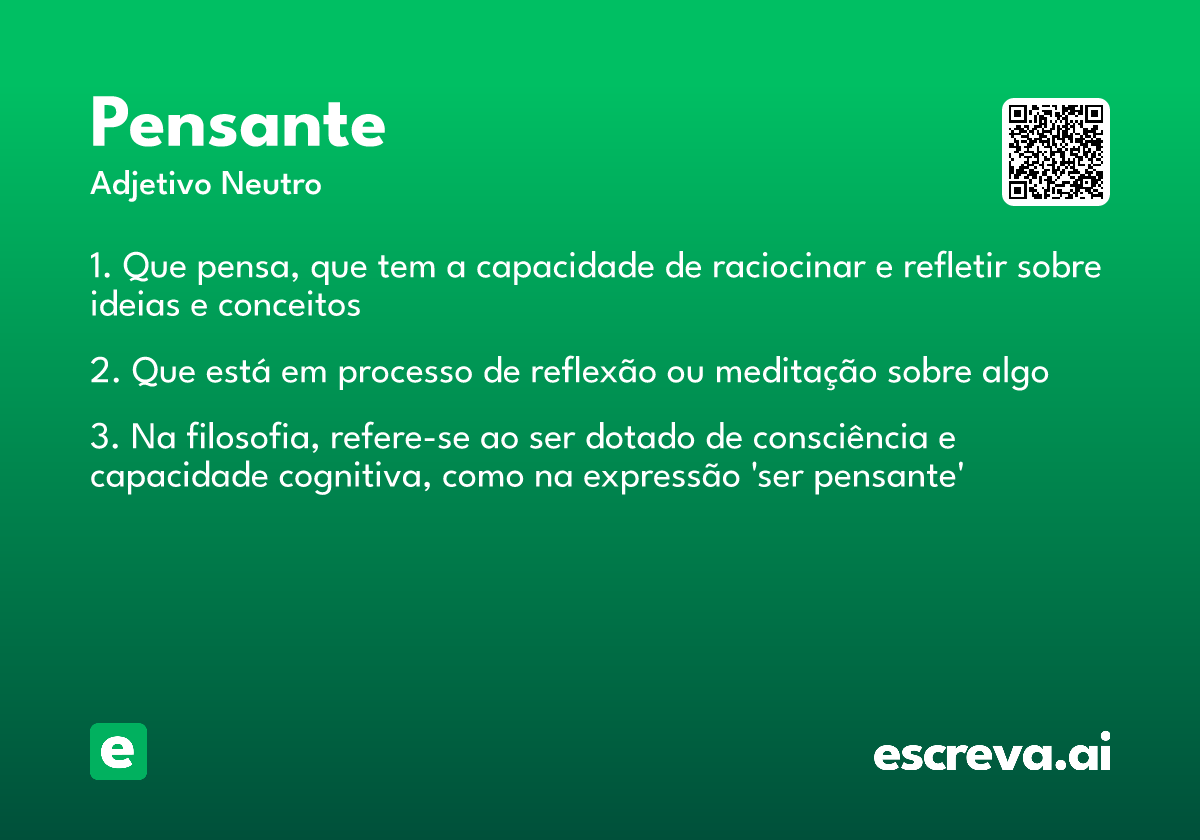 Pensante
Adjetivo Neutro

1. Que pensa, que tem a capacidade de raciocinar e refletir sobre ideias e conceitos

2. Que está em processo de reflexão ou meditação sobre algo

3. Na filosofia, refere-se ao ser dotado de consciência e capacidade cognitiva, como na expressão 'ser pensante'

e

escreva.ai